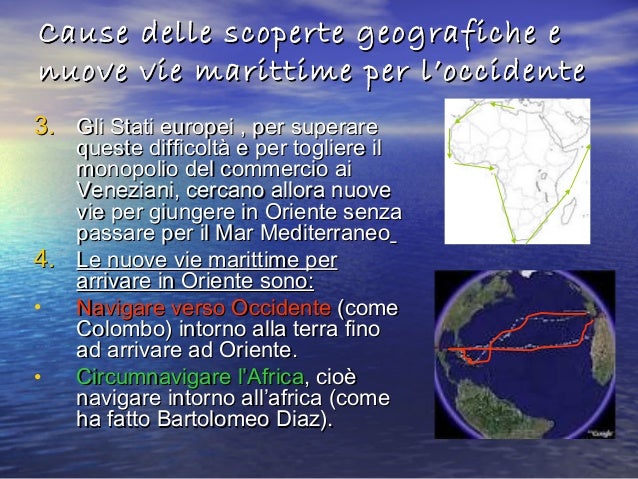 Cause delle scoperte geografiche e nuove vie marittime per l'occidente

3. Gli Stati europei , per superare queste difficoltà e per togliere il monopolio del commercio ai Veneziani, cercano allora nuove vie per giungere in Oriente senza passare per il Mar Mediterraneo

4. Le nuove vie marittime per arrivare in Oriente sono:

• Navigare verso Occidente (come Colombo) intorno alla terra fino ad arrivare ad Oriente.

• Circumnavigare l'Africa, cioè navigare intorno all'africa (come ha fatto Bartolomeo Diaz).

Google